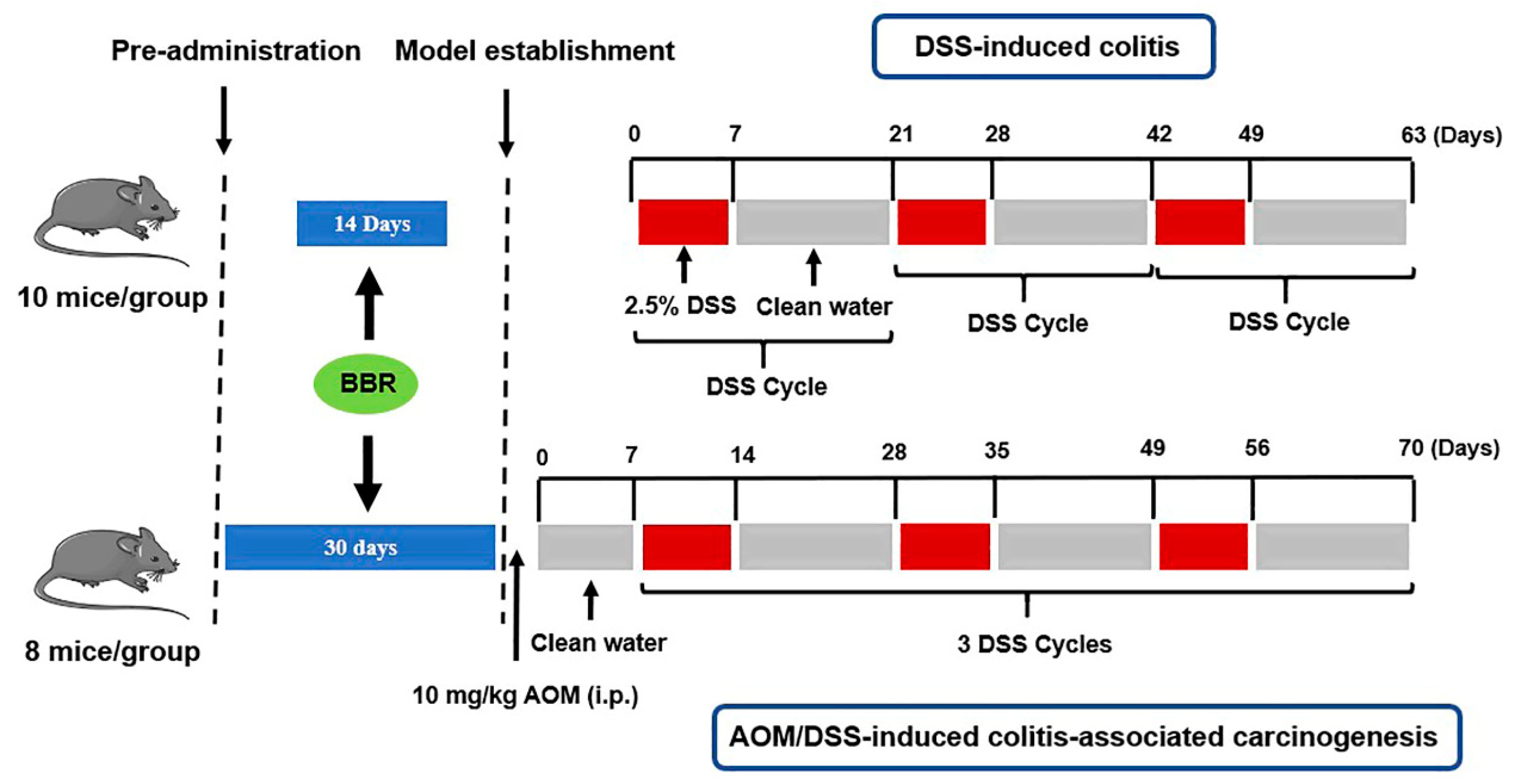 Pre-administration Model establishment

DSS-induced colitis

0 7 21 28 42 49 63 (Days)

10 mice/group

14 Days

2.5% DSS Clean water

DSS Cycle DSS Cycle

DSS Cycle

BBR

0 7 14 28 35 49 56 70 (Days)

30 days

8 mice/group

Clean water

3 DSS Cycles

10 mg/kg AOM (i.p.)

AOM/DSS-induced colitis-associated carcinogenesis